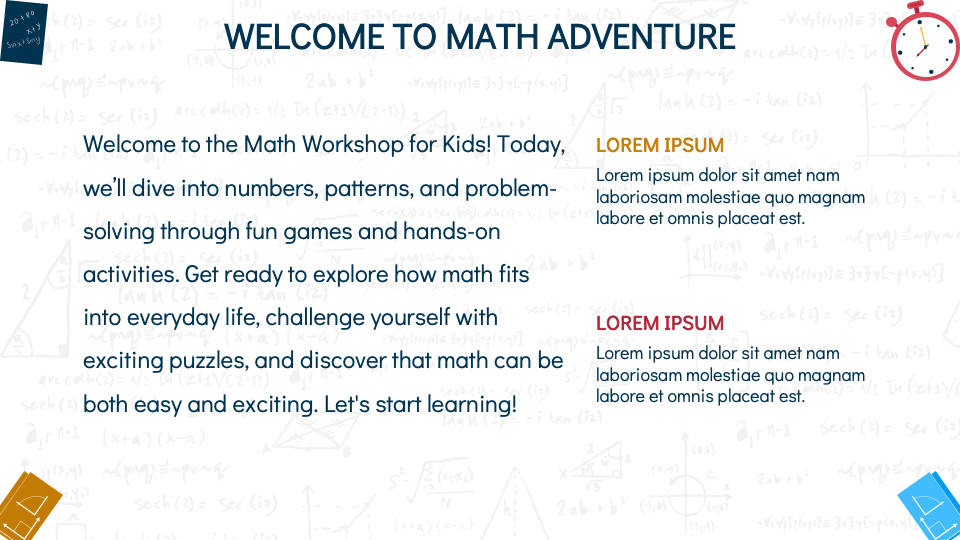 WELCOME TO MATH ADVENTURE

Welcome to the Math Workshop for Kids! Today, we'll dive into numbers, patterns, and problem-solving through fun games and hands-on activities. Get ready to explore how math fits into everyday life, challenge yourself with exciting puzzles, and discover that math can be both easy and exciting. Let's start learning!

LOREM IPSUM

Lorem ipsum dolor sit amet nam laboriosam molestiae quo magnam labore et omnis placeat est.

LOREM IPSUM

Lorem ipsum dolor sit amet nam laboriosam molestiae quo magnam labore et omnis placeat est.